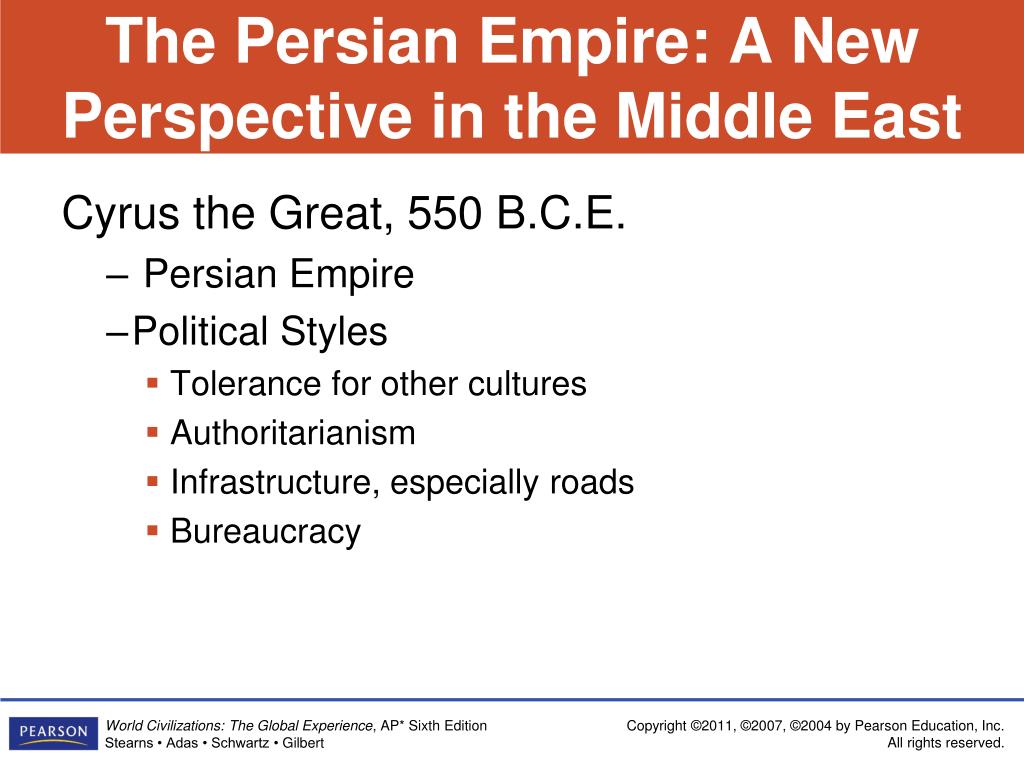 The Persian Empire: A New Perspective in the Middle East

Cyrus the Great, 550 B.C.E.

– Persian Empire

–Political Styles

▪ Tolerance for other cultures

▪ Authoritarianism

▪ Infrastructure, especially roads

▪ Bureaucracy

PEARSON

World Civilizations: The Global Experience, AP* Sixth Edition
Stearns • Adas • Schwartz • Gilbert

Copyright ©2011, ©2007, ©2004 by Pearson Education, Inc.
All rights reserved.